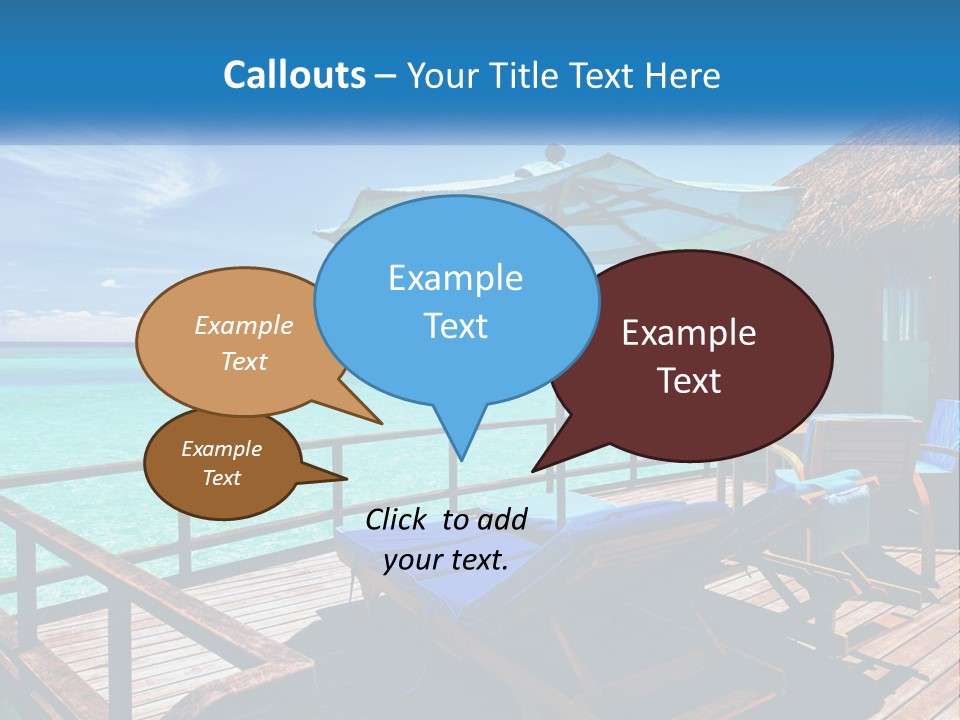 Callouts – Your Title Text Here

Example Text

Example Text

Example Text

Example Text

Click to add your text.